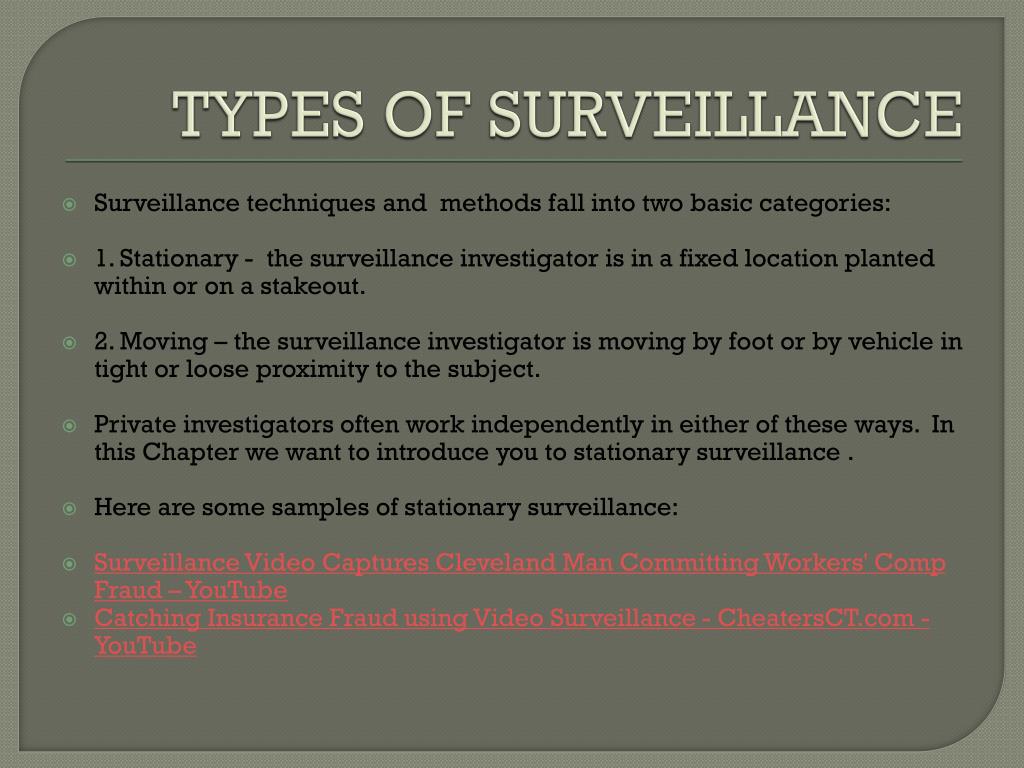 TYPES OF SURVEILLANCE

Surveillance techniques and methods fall into two basic categories:

1. Stationary - the surveillance investigator is in a fixed location planted within or on a stakeout.

2. Moving – the surveillance investigator is moving by foot or by vehicle in tight or loose proximity to the subject.

Private investigators often work independently in either of these ways. In this Chapter we want to introduce you to stationary surveillance .

Here are some samples of stationary surveillance:

Surveillance Video Captures Cleveland Man Committing Workers' Comp Fraud – YouTube

Catching Insurance Fraud using Video Surveillance - CheatersCT.com - YouTube